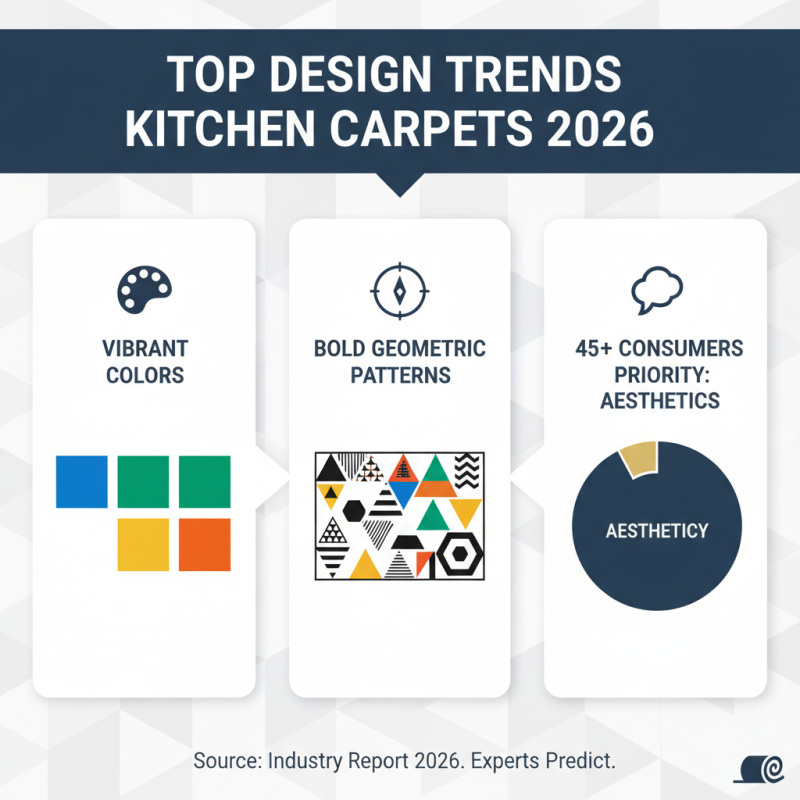 TOP DESIGN TRENDS KITCHEN CARPETS 2026

VIBRANT COLORS

BOLD GEOMETRIC PATTERNS

45+ CONSUMERS PRIORITY: AESTHETICS

AESTHETICY

Source: Industry Report 2026. Experts Predict.